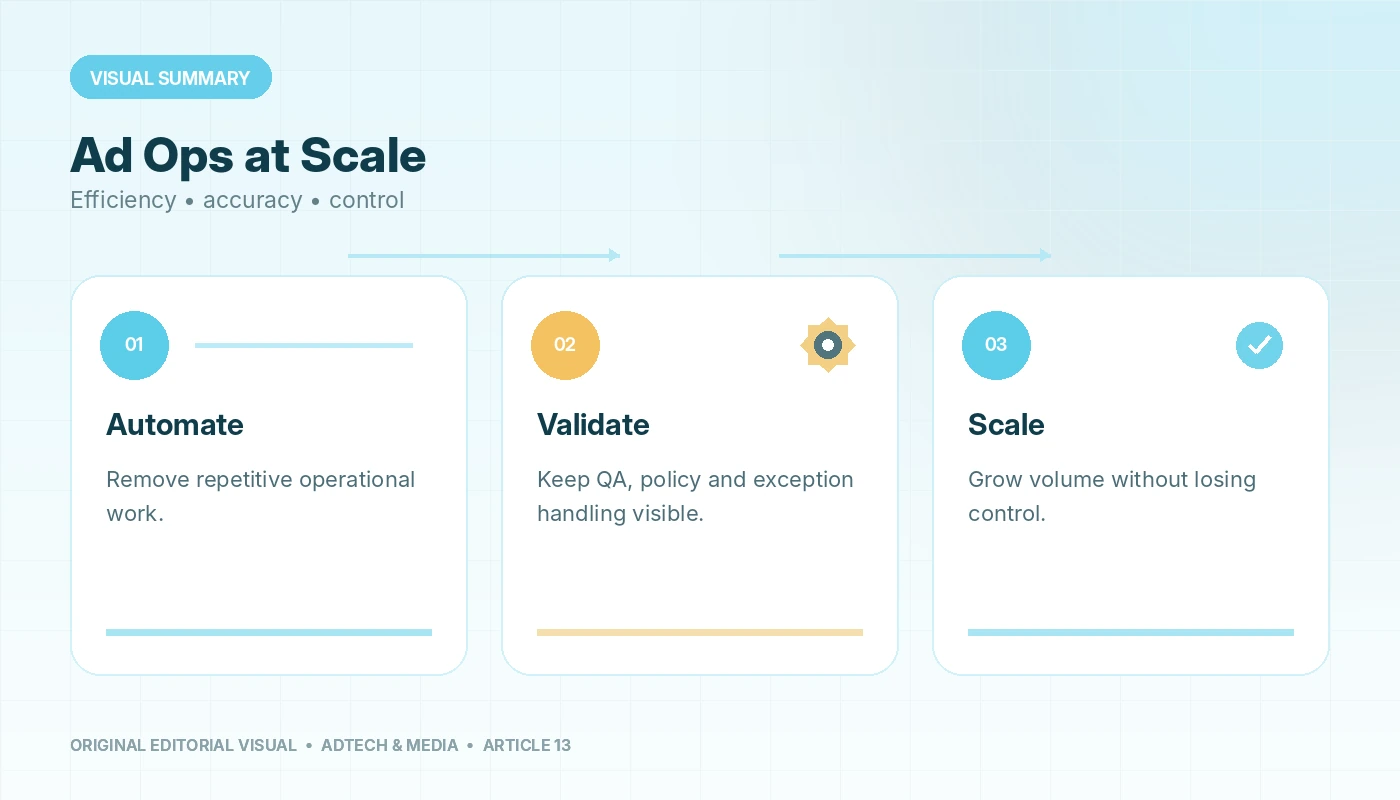 VISUAL SUMMARY

Ad Ops at Scale

Efficiency • accuracy • control

01

Automate

Remove repetitive operational work.

02

Validate

Keep QA, policy and exception handling visible.

03

Scale

Grow volume without losing control.

ORIGINAL EDITORIAL VISUAL • ADTECH & MEDIA • ARTICLE 13